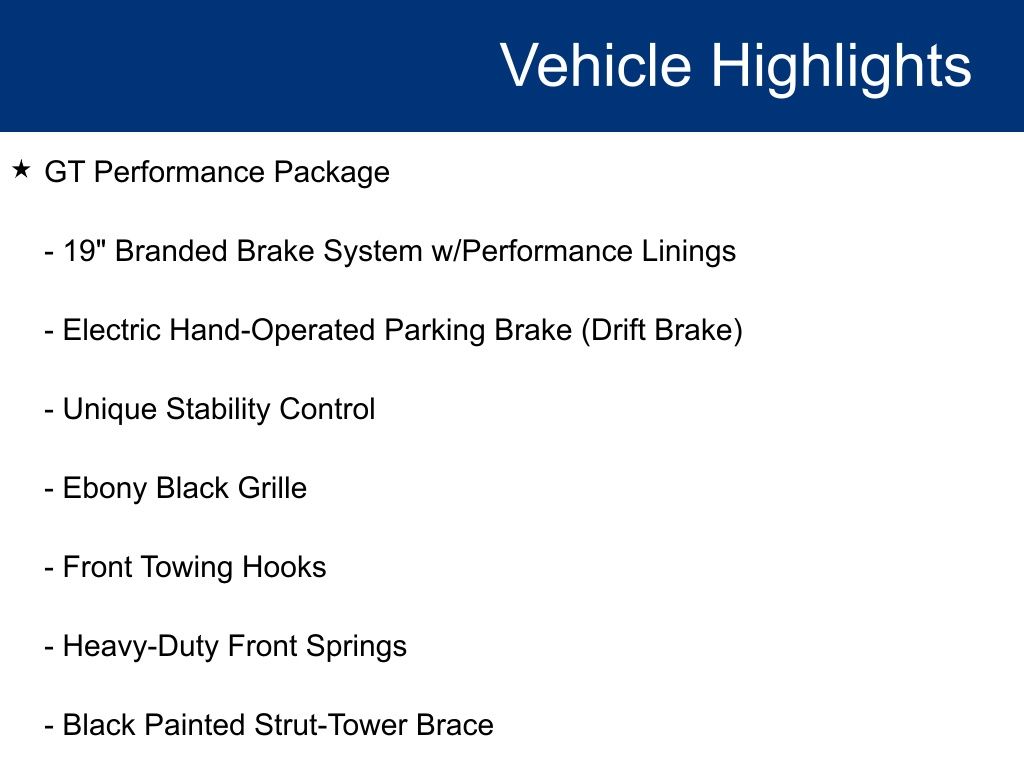 Vehicle Highlights

★ GT Performance Package

- 19" Branded Brake System w/Performance Linings

- Electric Hand-Operated Parking Brake (Drift Brake)

- Unique Stability Control

- Ebony Black Grille

- Front Towing Hooks

- Heavy-Duty Front Springs

- Black Painted Strut-Tower Brace